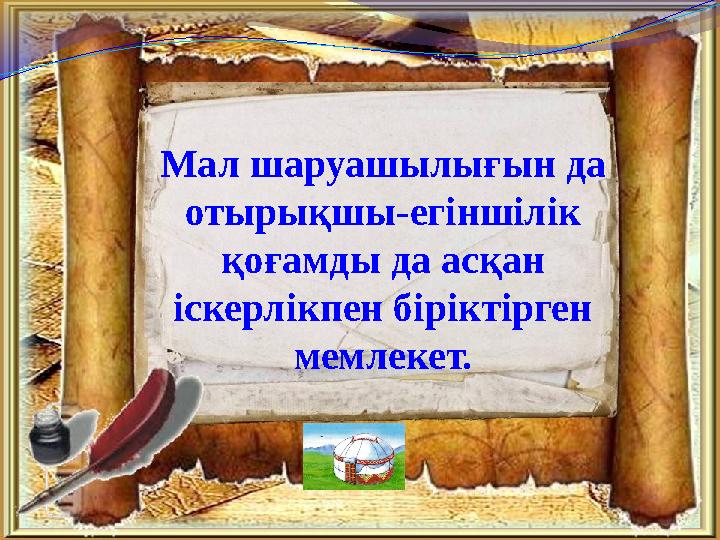 Мал шаруашылығын да отырықшы-егіншілік қоғамды да асқан іскерлікпен біріктірген мемлекет.